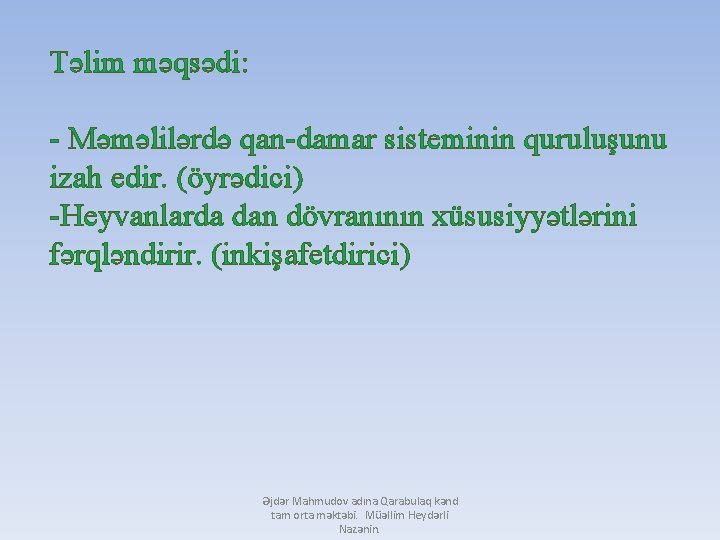 Təlim məqsədi:

- Məməlilərdə qan-damar sisteminin quruluşunu izah edir. (öyrədici)
-Heyvanlarda dan dövranının xüsusiyyətlərini fərqləndirir. (inkişafetdirici)

Əjdər Mahmudov adına Qarabulaq kənd tam orta məktəbi. Müəllim Heydərli Nazənin.